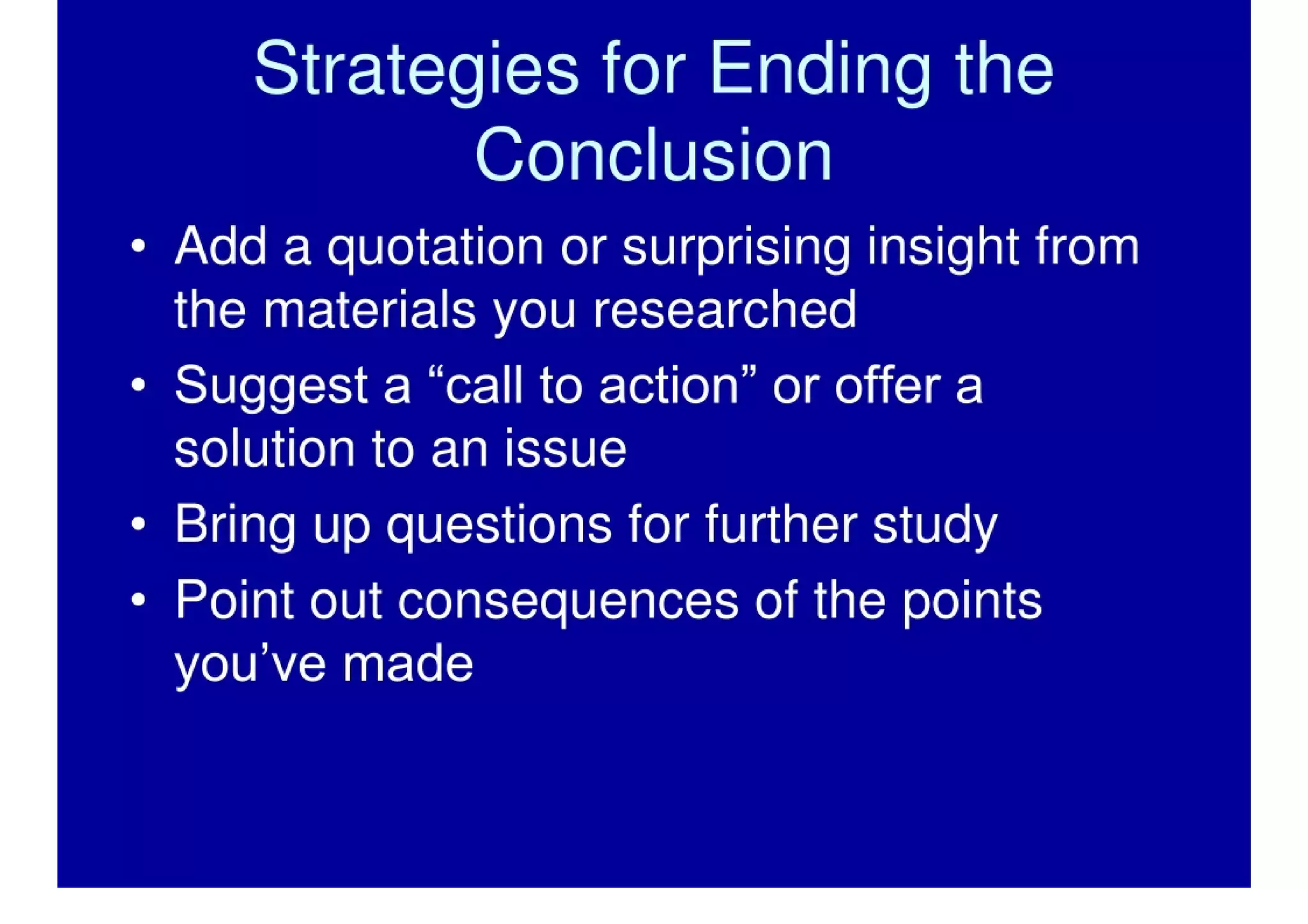 Strategies for Ending the Conclusion

• Add a quotation or surprising insight from the materials you researched
• Suggest a “call to action” or offer a solution to an issue
• Bring up questions for further study
• Point out consequences of the points you’ve made